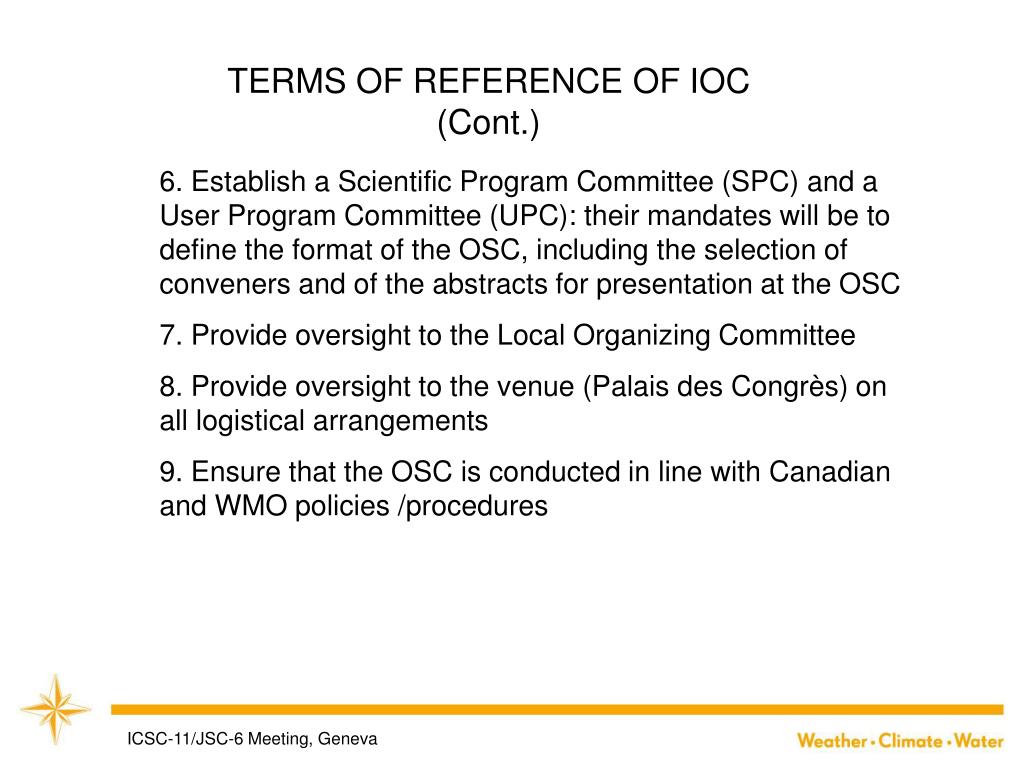 TERMS OF REFERENCE OF IOC
(Cont.)

6. Establish a Scientific Program Committee (SPC) and a User Program Committee (UPC): their mandates will be to define the format of the OSC, including the selection of conveners and of the abstracts for presentation at the OSC

7. Provide oversight to the Local Organizing Committee

8. Provide oversight to the venue (Palais des Congrès) on all logistical arrangements

9. Ensure that the OSC is conducted in line with Canadian and WMO policies /procedures

ICSC-11/JSC-6 Meeting, Geneva

Weather • Climate • Water